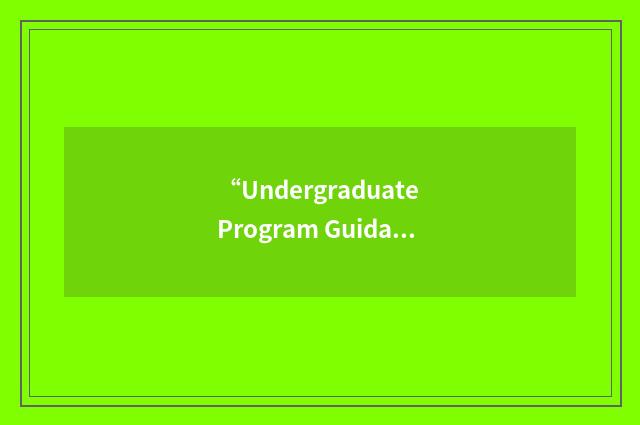 “Undergraduate Program Guida...